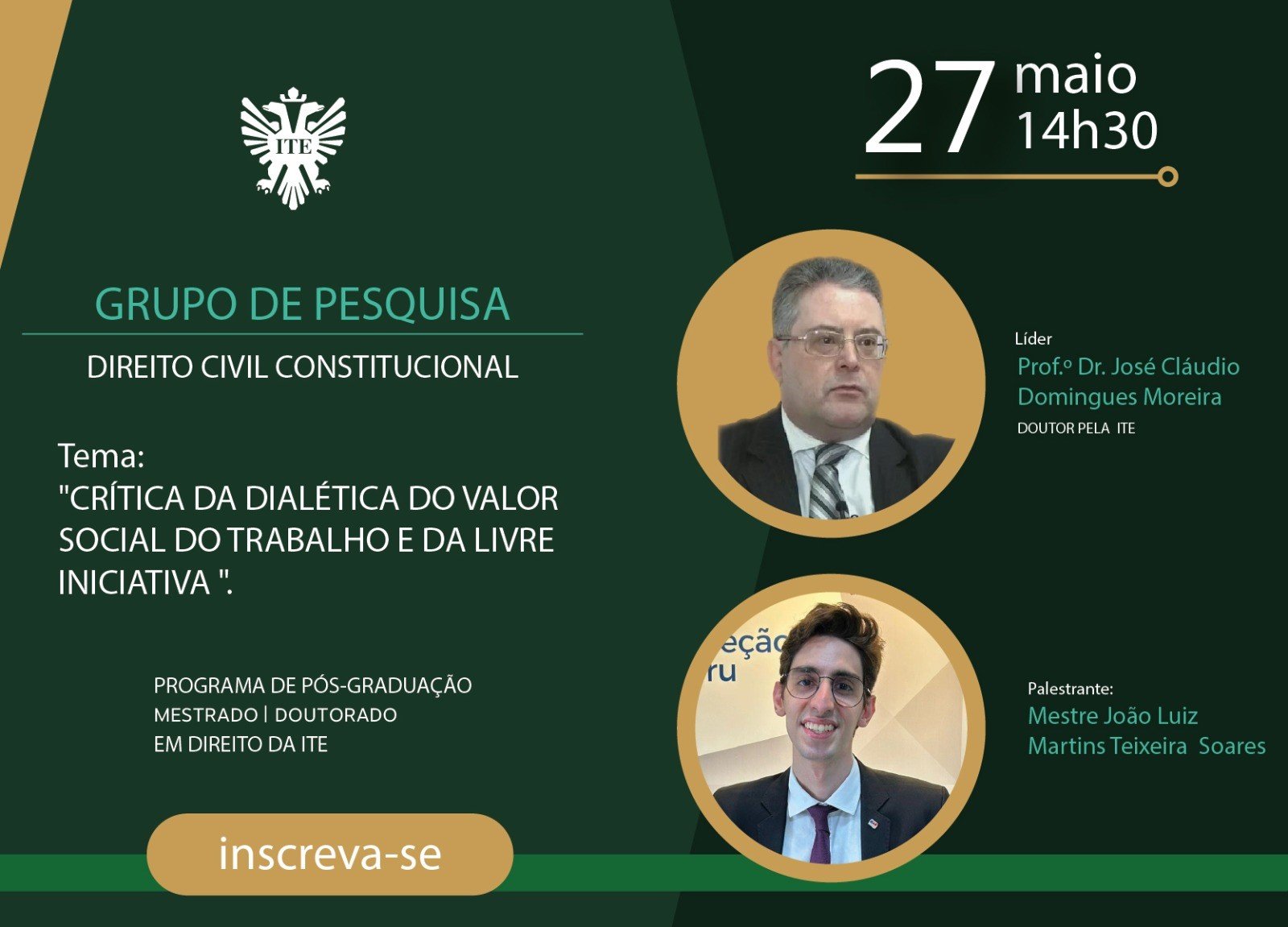 ITE

27 maio 14h30

GRUPO DE PESQUISA

DIREITO CIVIL CONSTITUCIONAL

Tema:
"CRÍTICA DA DIALÉTICA DO VALOR SOCIAL DO TRABALHO E DA LIVRE INICIATIVA ".

PROGRAMA DE PÓS-GRADUAÇÃO
MESTRADO | DOUTORADO
EM DIREITO DA ITE

inscreva-se

Líder
Prof.º Dr. José Cláudio Domingues Moreira
DOUTOR PELA ITE

eção
ru

Palestrante:
Mestre João Luiz Martins Teixeira Soares